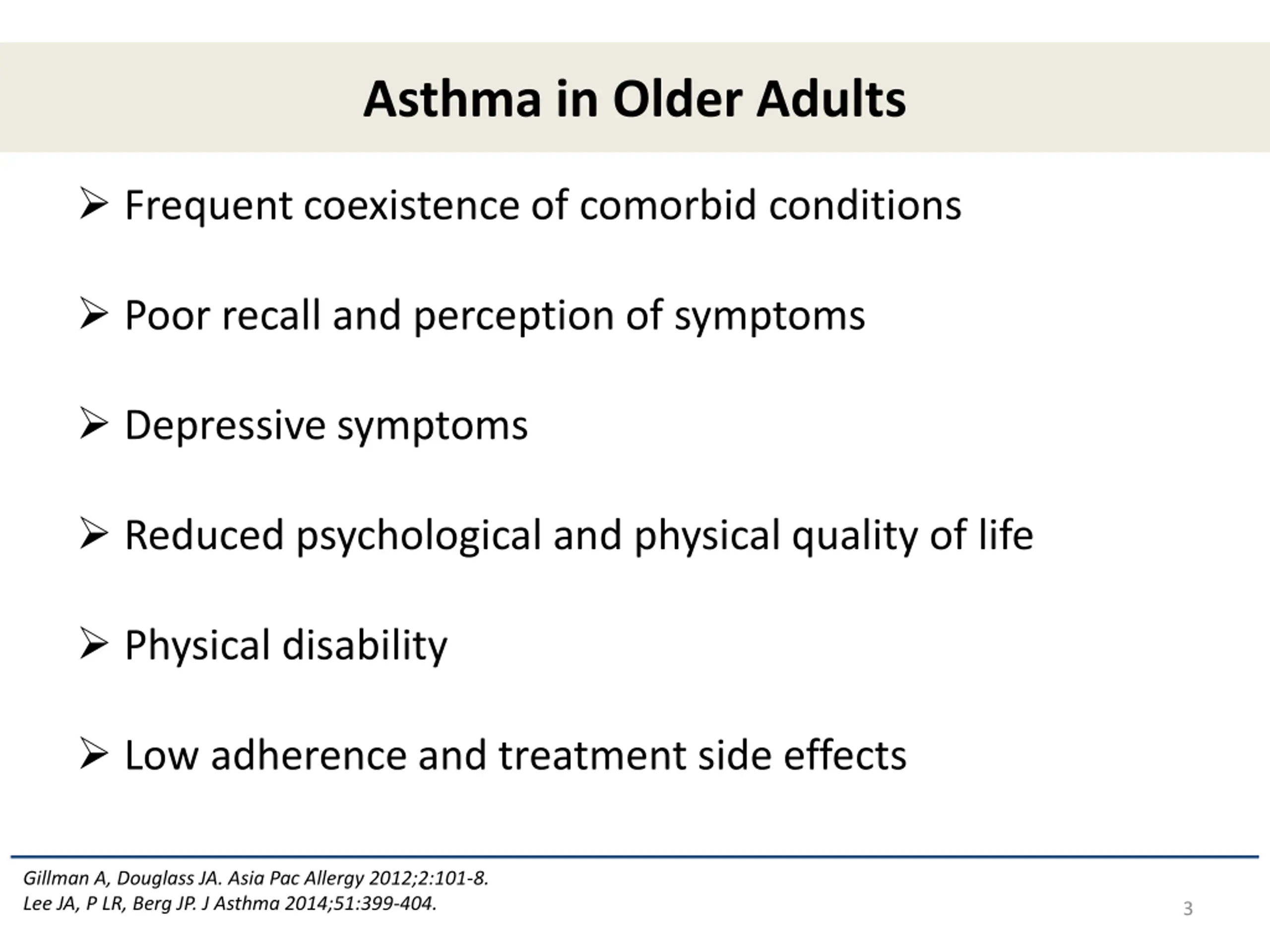 Asthma in Older Adults

➢ Frequent coexistence of comorbid conditions

➢ Poor recall and perception of symptoms

➢ Depressive symptoms

➢ Reduced psychological and physical quality of life

➢ Physical disability

➢ Low adherence and treatment side effects

Gillman A, Douglass JA. Asia Pac Allergy 2012;2:101-8.
Lee JA, P LR, Berg JP. J Asthma 2014;51:399-404.

3